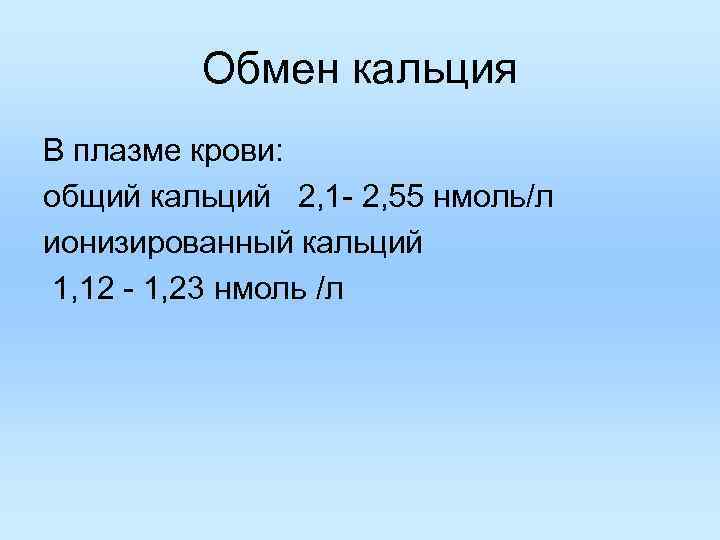 Обмен кальция

В плазме крови:
общий кальций 2,1- 2,55 нмоль/л
ионизированный кальций
1,12 - 1,23 нмоль /л